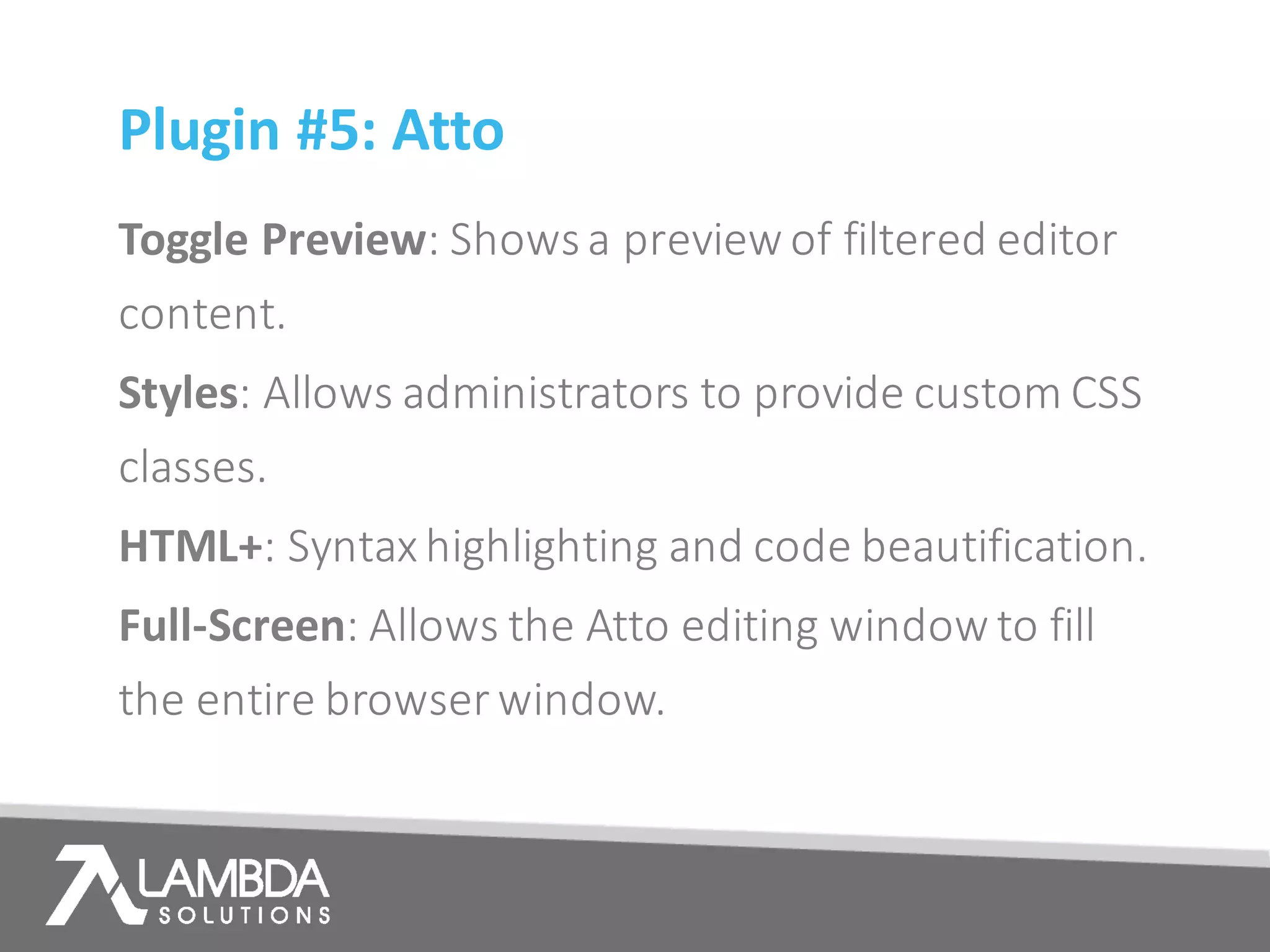 Plugin #5: Atto

Toggle Preview: Shows a preview of filtered editor content.

Styles: Allows administrators to provide custom CSS classes.

HTML+: Syntax highlighting and code beautification.

Full-Screen: Allows the Atto editing window to fill the entire browser window.

LAMBDA SOLUTIONS